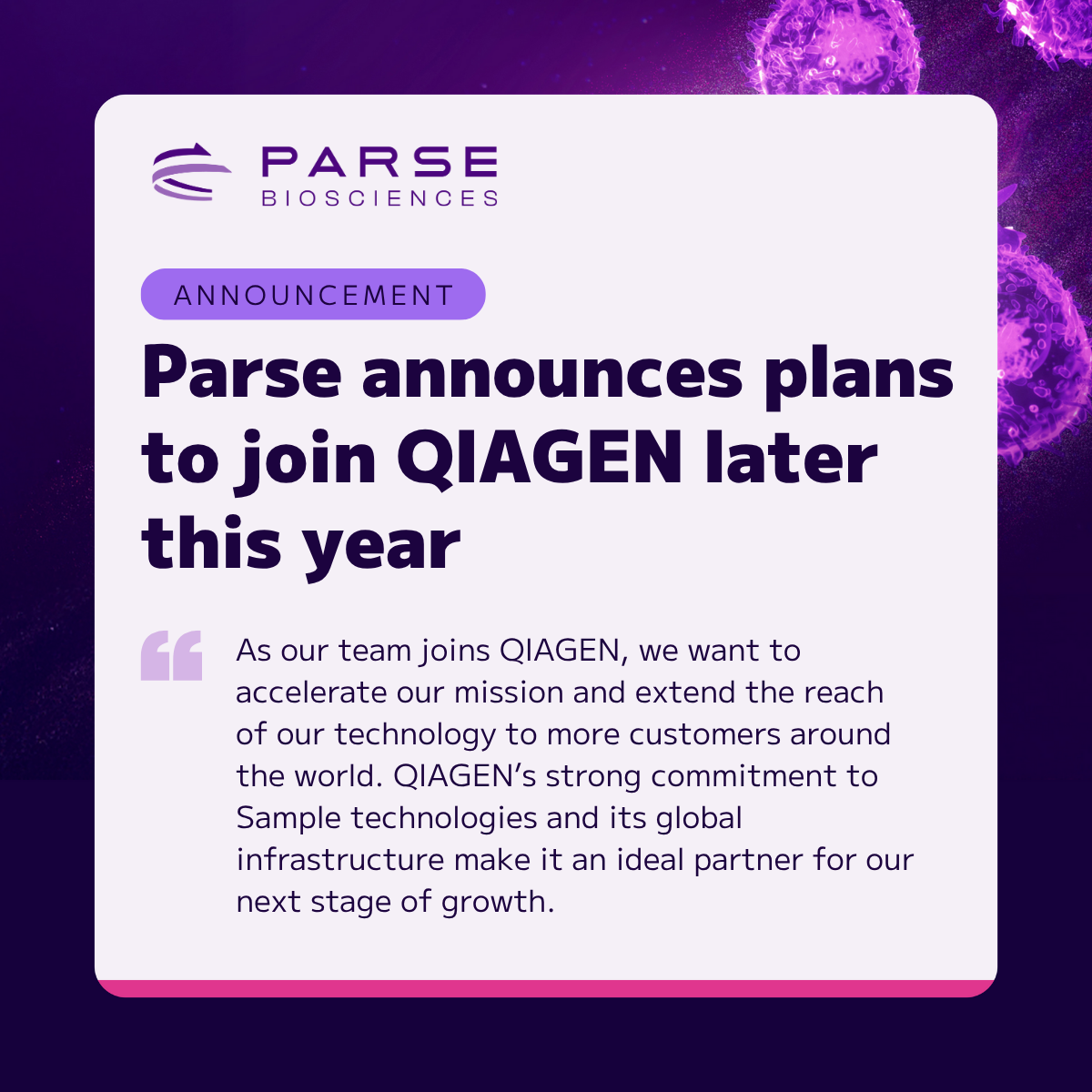 PARSE
BIOSCIENCES

ANNOUNCEMENT

Parse announces plans to join QIAGEN later this year

“ As our team joins QIAGEN, we want to accelerate our mission and extend the reach of our technology to more customers around the world. QIAGEN’s strong commitment to Sample technologies and its global infrastructure make it an ideal partner for our next stage of growth.